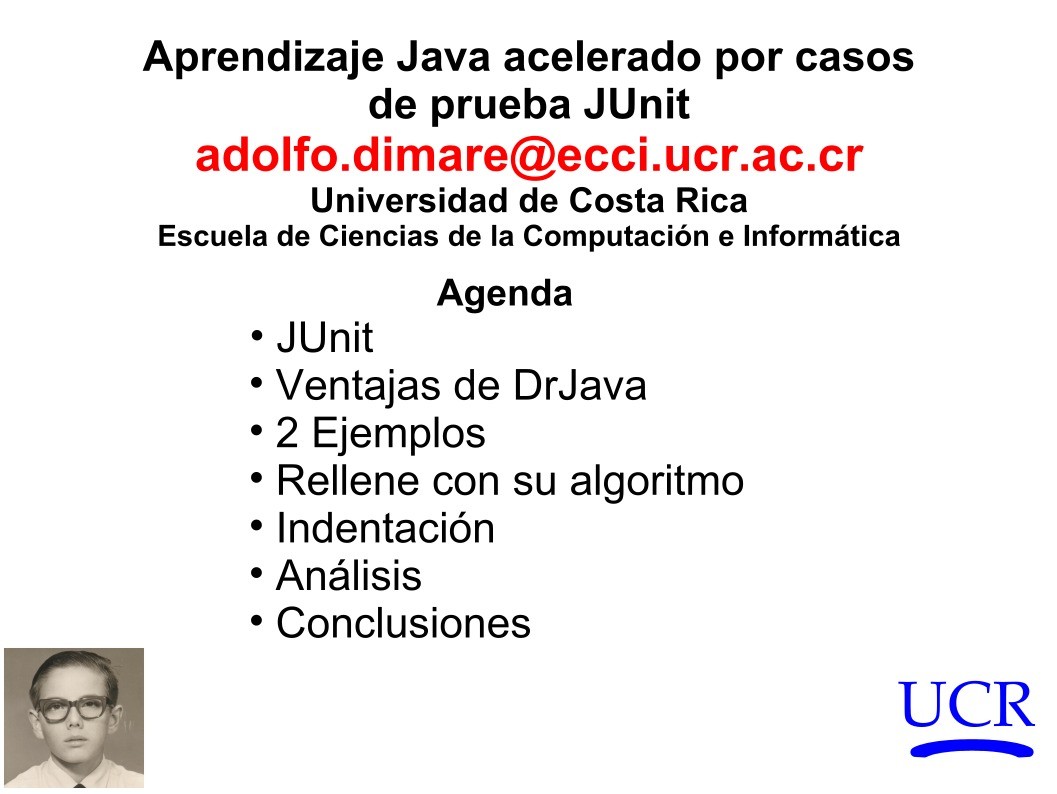 Aprendizaje Java acelerado por casos de prueba JUnit
adolfo.dimare@ecci.ucr.ac.cr
Universidad de Costa Rica
Escuela de Ciencias de la Computación e Informática

Agenda
• JUnit
• Ventajas de DrJava
• 2 Ejemplos
• Rellene con su algoritmo
• Indentación
• Análisis
• Conclusiones

UCR